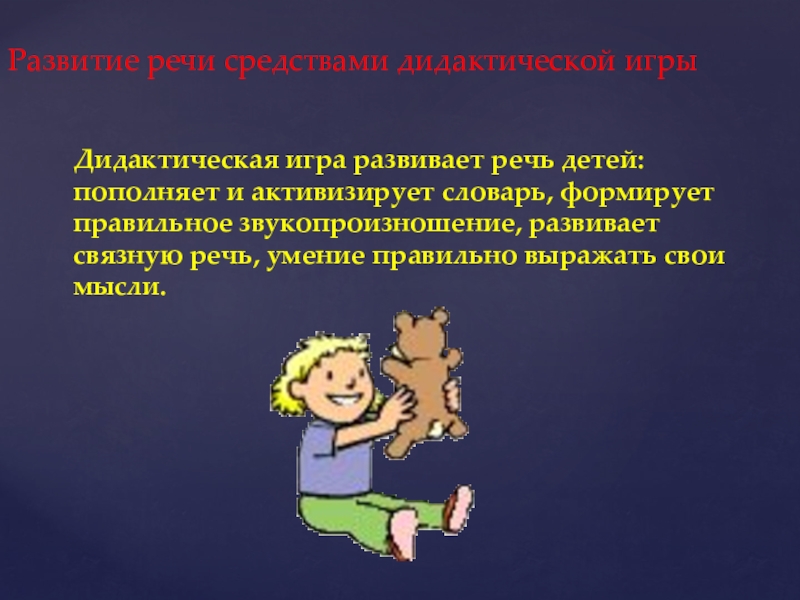 Развитие речи средствами дидактической игры

Дидактическая игра развивает речь детей: пополняет и активизирует словарь, формирует правильное звукопроизношение, развивает связную речь, умение правильно выражать свои мысли.